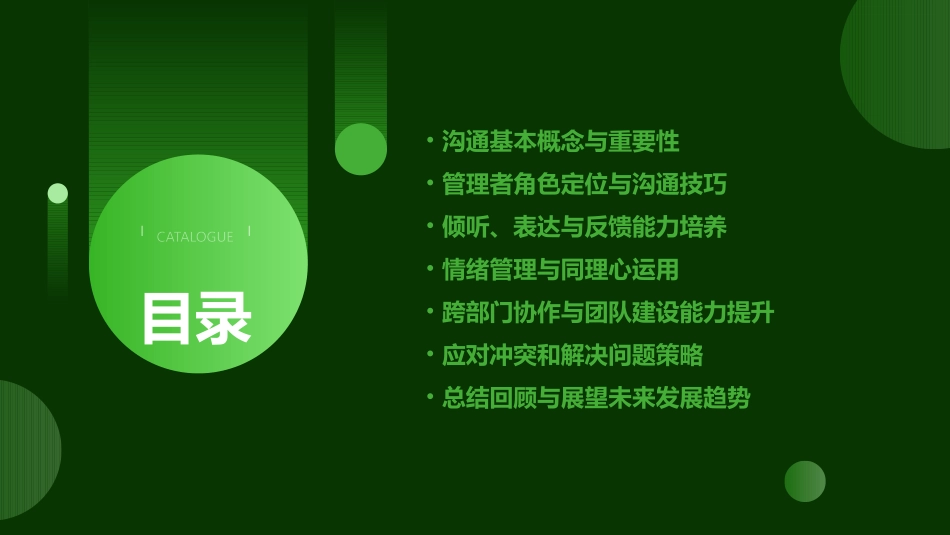 CATALOGUE

目录

• 沟通基本概念与重要性
• 管理者角色定位与沟通技巧
• 倾听、表达与反馈能力培养
• 情绪管理与同理心运用
• 跨部门协作与团队建设能力提升
• 应对冲突和解决问题策略
• 总结回顾与展望未来发展趋势